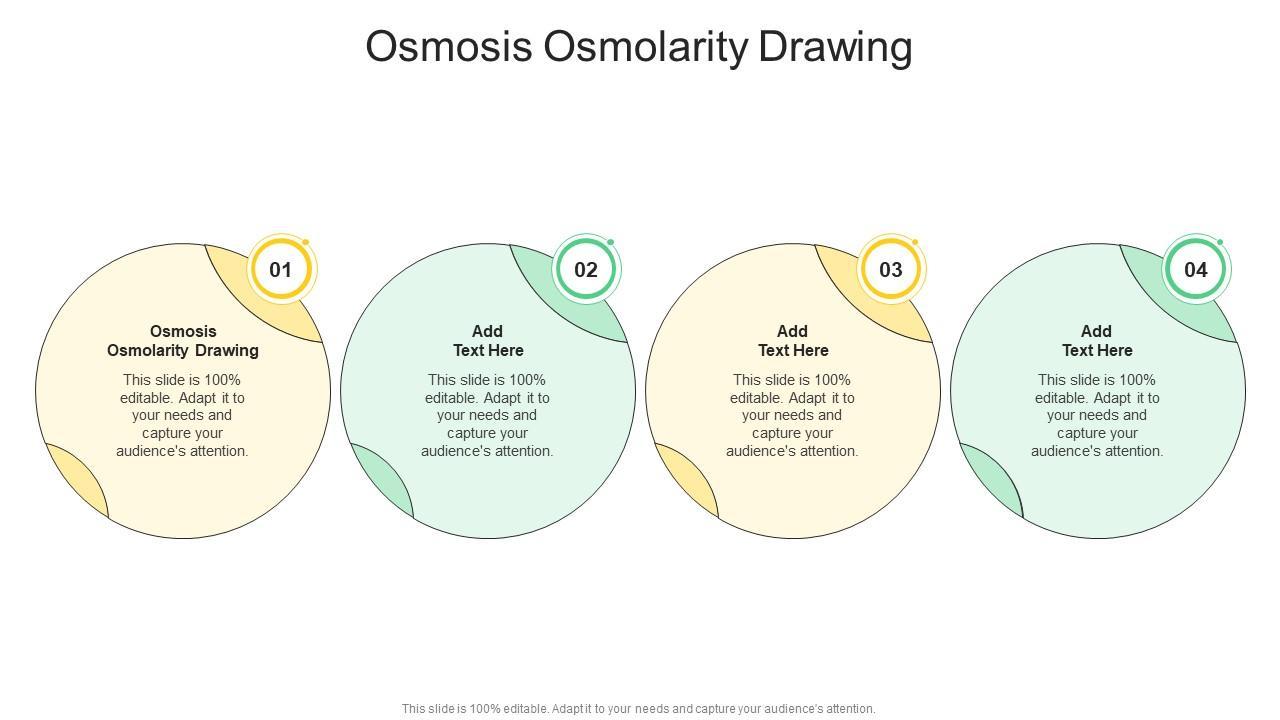 Osmosis Osmolarity Drawing

01

Osmosis Osmolarity Drawing

This slide is 100% editable. Adapt it to your needs and capture your audience's attention.

02

Add Text Here

This slide is 100% editable. Adapt it to your needs and capture your audience's attention.

03

Add Text Here

This slide is 100% editable. Adapt it to your needs and capture your audience's attention.

04

Add Text Here

This slide is 100% editable. Adapt it to your needs and capture your audience's attention.

This slide is 100% editable. Adapt it to your needs and capture your audience's attention.